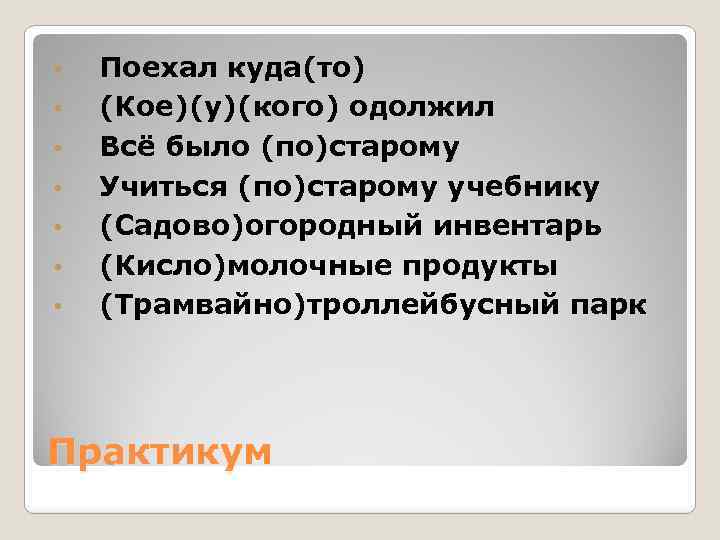 Поехал куда(то)
(Кое)(у)(кого) одолжил
Всё было (по)старому
Учиться (по)старому учебнику
(Садово)огородный инвентарь
(Кисло)молочные продукты
(Трамвайно)троллейбусный парк

Практикум